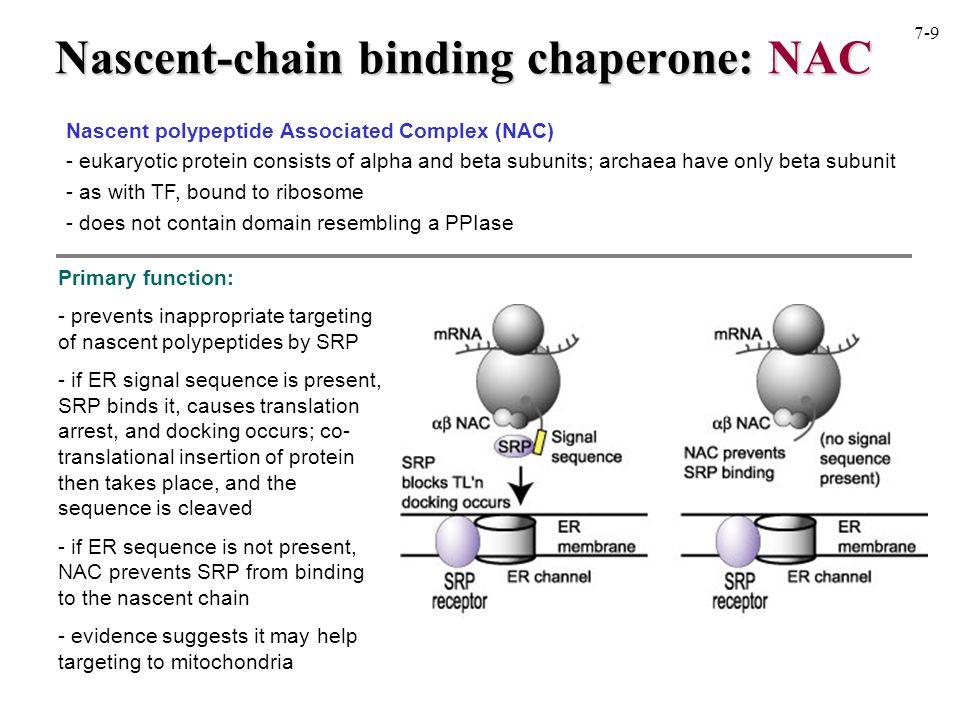 7-9

Nascent-chain binding chaperone: NAC

Nascent polypeptide Associated Complex (NAC)
- eukaryotic protein consists of alpha and beta subunits; archaea have only beta subunit
- as with TF, bound to ribosome
- does not contain domain resembling a PPIase

Primary function:

- prevents inappropriate targeting of nascent polypeptides by SRP

- if ER signal sequence is present, SRP binds it, causes translation arrest, and docking occurs; co-translational insertion of protein then takes place, and the sequence is cleaved

- if ER sequence is not present, NAC prevents SRP from binding to the nascent chain

- evidence suggests it may help targeting to mitochondria

mRNA
αβ NAC
SRP
Signal sequence
SRP blocks TL'n docking occurs
ER membrane
SRP receptor
ER channel

mRNA
αβ NAC
NAC prevents SRP binding
(no signal sequence present)
ER membrane
SRP receptor
ER channel